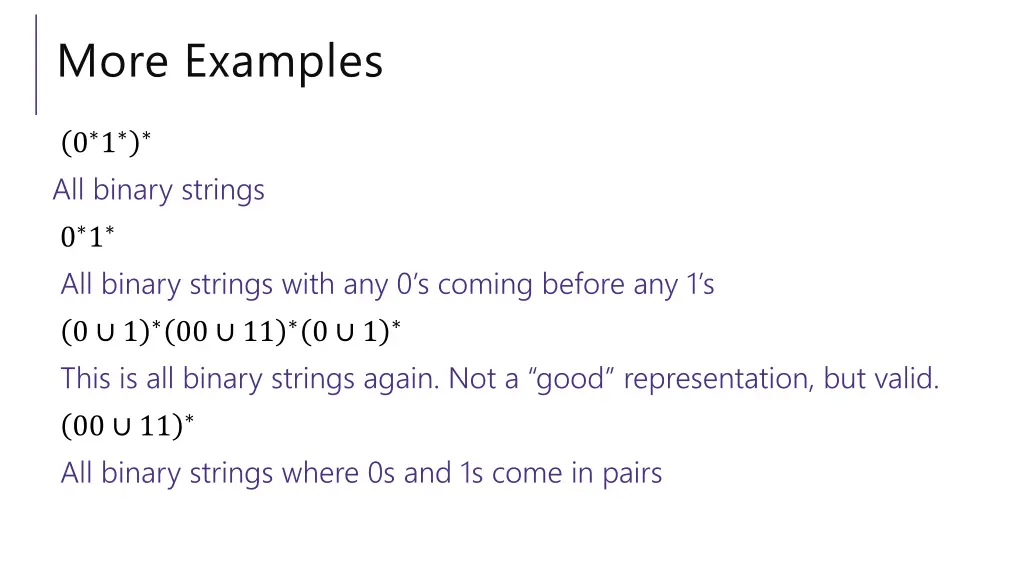 More Examples

$(0^*1^*)^*$

All binary strings

$0^*1^*$

All binary strings with any 0’s coming before any 1’s

$(0 \cup 1)^*(00 \cup 11)^*(0 \cup 1)^*$

This is all binary strings again. Not a “good” representation, but valid.

$(00 \cup 11)^*$

All binary strings where 0s and 1s come in pairs